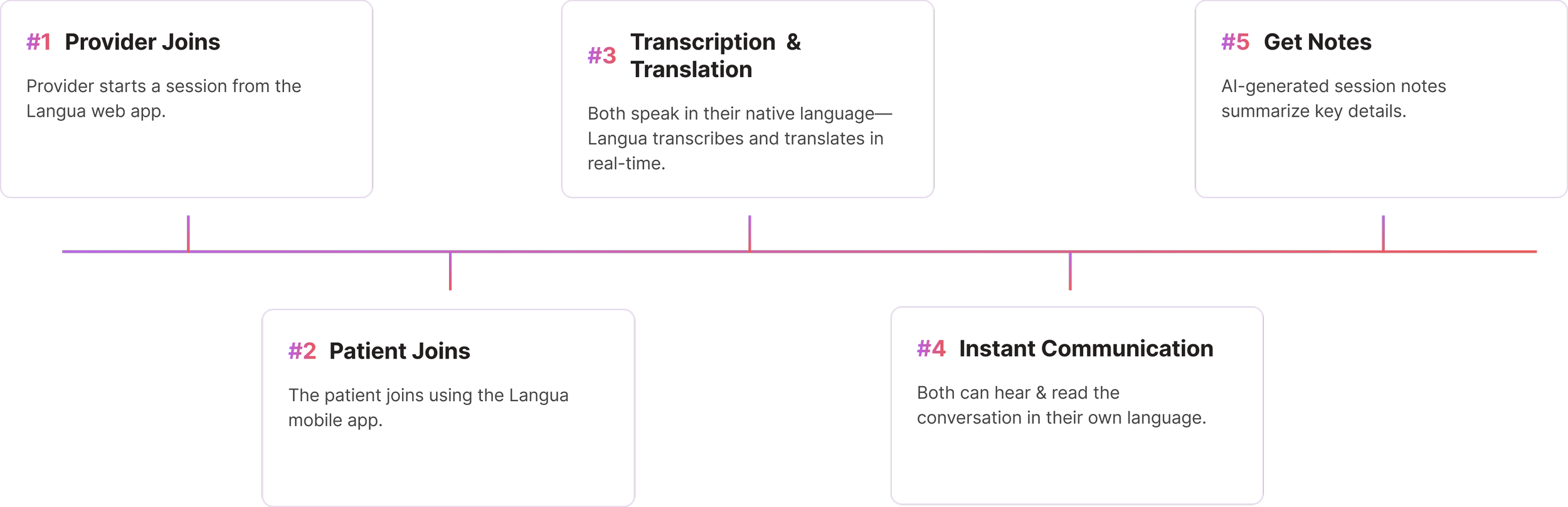 #1 Provider Joins

Provider starts a session from the Langua web app.

#2 Patient Joins

The patient joins using the Langua mobile app.

#3 Transcription & Translation

Both speak in their native language—Langua transcribes and translates in real-time.

#4 Instant Communication

Both can hear & read the conversation in their own language.

#5 Get Notes

AI-generated session notes summarize key details.